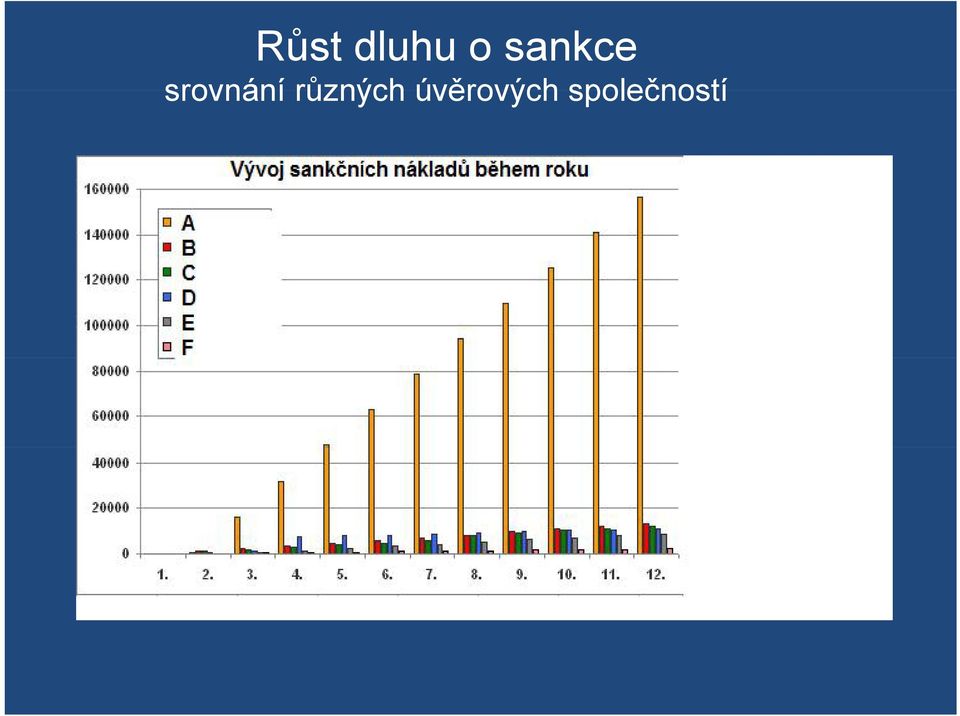 Růst dluhu o sankce
srovnání různých úvěrových společností

Vývoj sankčních nákladů během roku

160000
140000
120000
100000
80000
60000
40000
20000
0

A
B
C
D
E
F

1. 2. 3. 4. 5. 6. 7. 8. 9. 10. 11. 12.